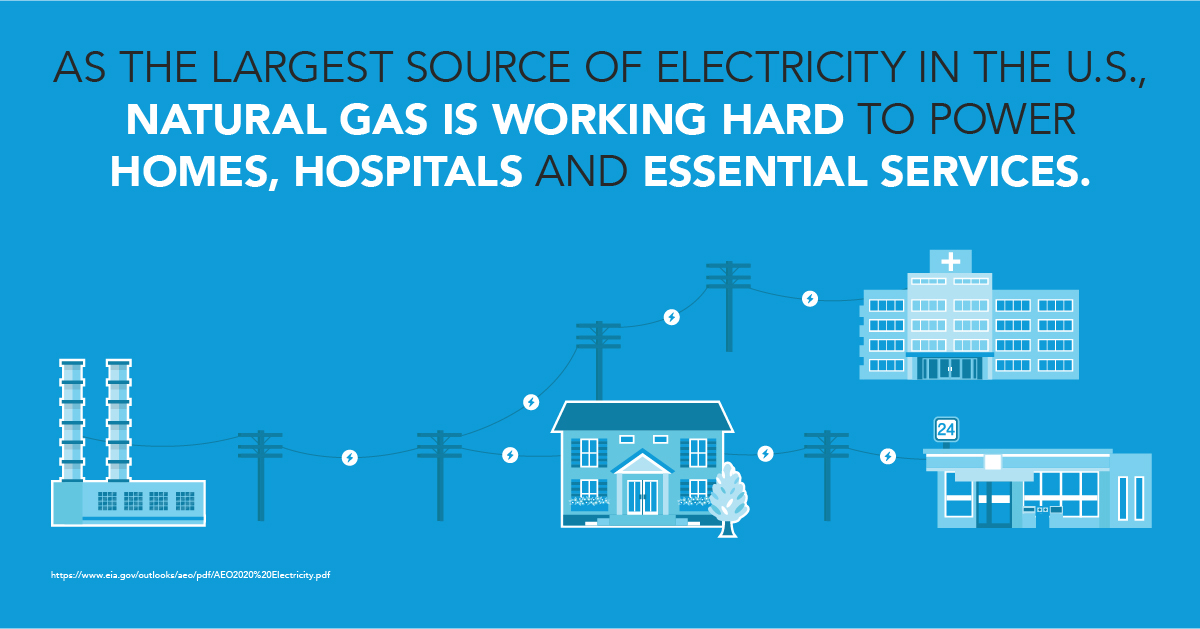 AS THE LARGEST SOURCE OF ELECTRICITY IN THE U.S., NATURAL GAS IS WORKING HARD TO POWER HOMES, HOSPITALS AND ESSENTIAL SERVICES.

24

https://www.eia.gov/outlooks/aeo/pdf/AEO2020%20Electricity.pdf